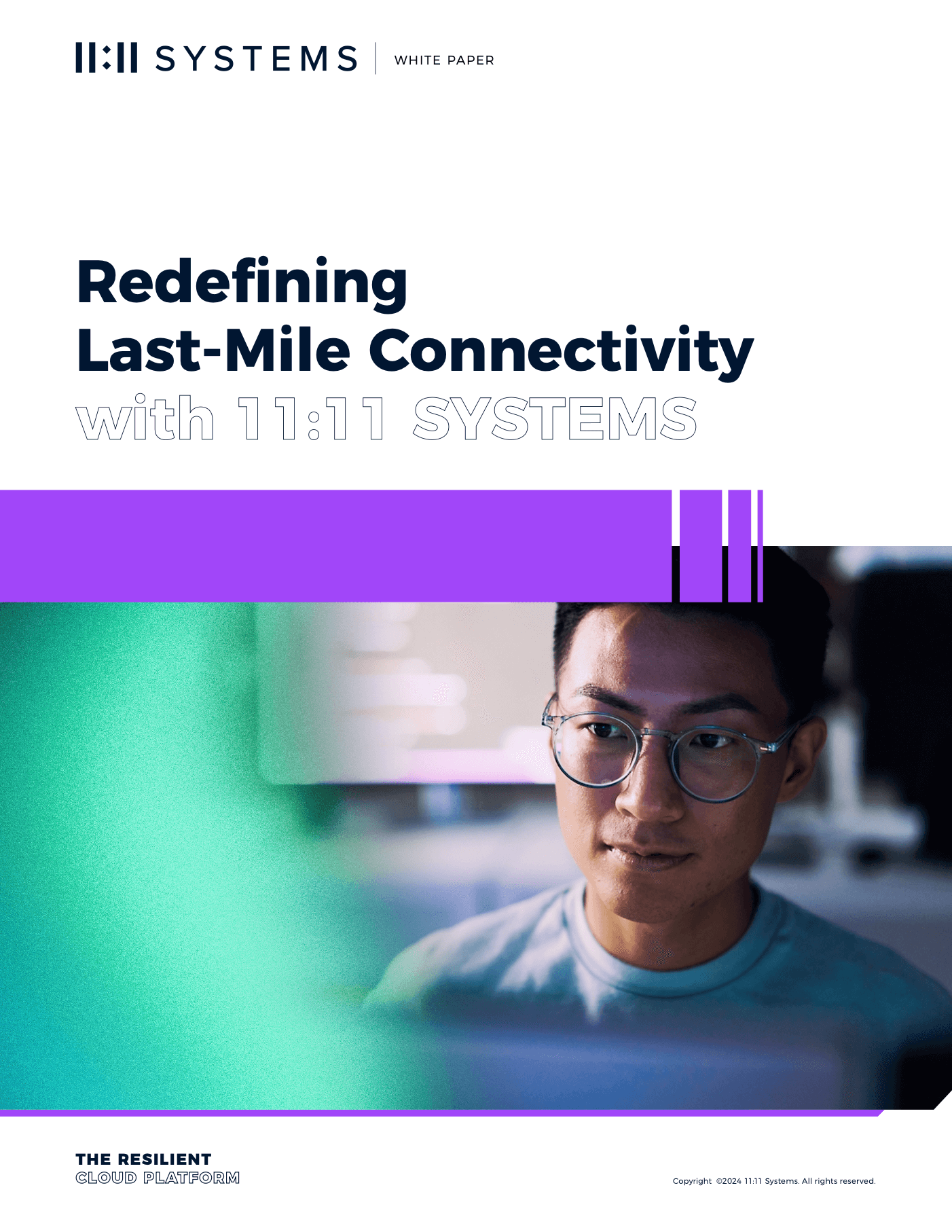 11:11 SYSTEMS | WHITE PAPER

Redefining Last-Mile Connectivity with 11:11 SYSTEMS

THE RESILIENT CLOUD PLATFORM

Copyright ©2024 11:11 Systems. All rights reserved.